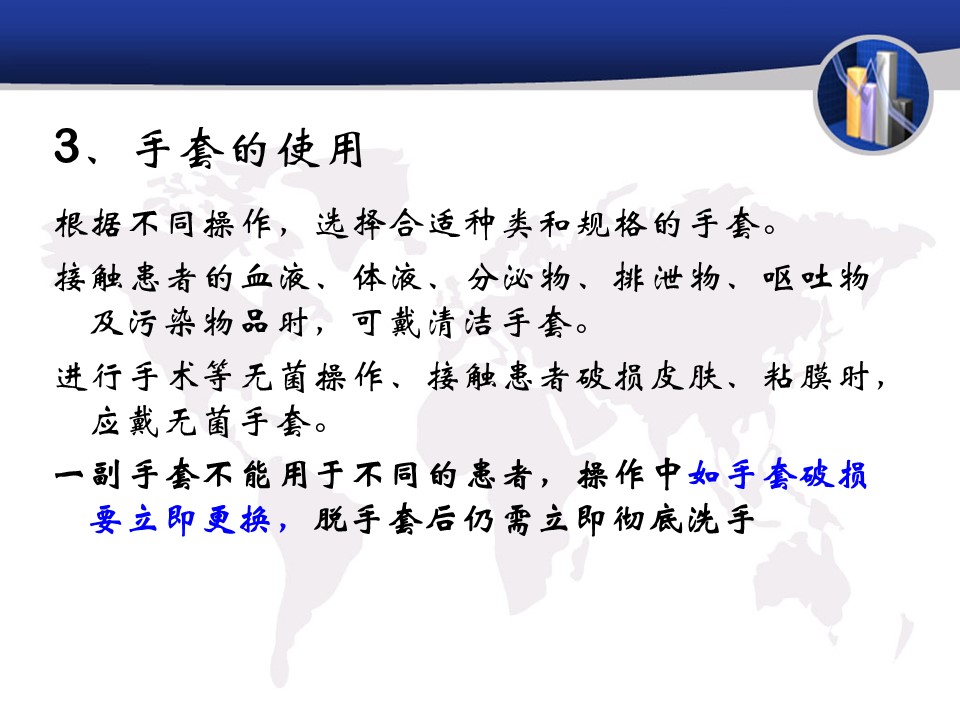 3、手套的使用

根据不同操作，选择合适种类和规格的手套。

接触患者的血液、体液、分泌物、排泄物、呕吐物及污染物品时，可戴清洁手套。

进行手术等无菌操作、接触患者破损皮肤、粘膜时，应戴无菌手套。

一副手套不能用于不同的患者，操作中如手套破损要立即更换，脱手套后仍需立即彻底洗手